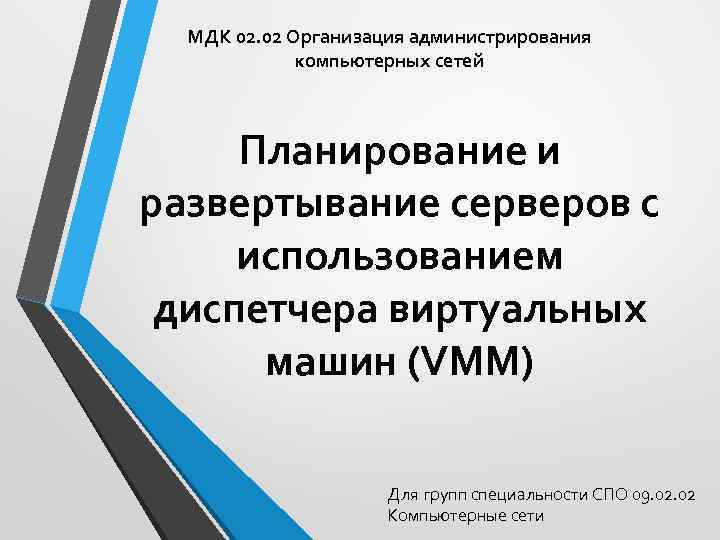 МДК 02.02 Организация администрирования компьютерных сетей

Планирование и развертывание серверов с использованием диспетчера виртуальных машин (VMM)

Для групп специальности СПО 09.02.02 Компьютерные сети